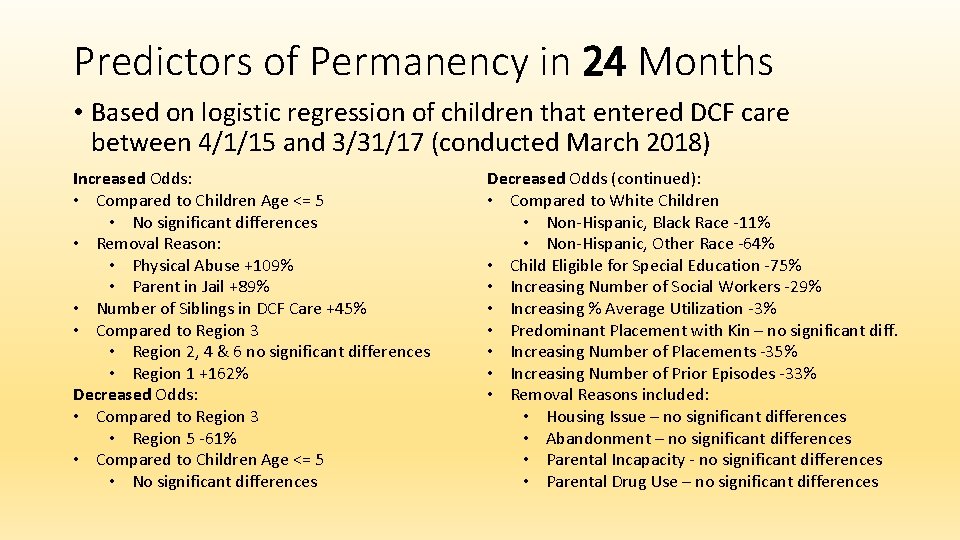 Predictors of Permanency in 24 Months

• Based on logistic regression of children that entered DCF care between 4/1/15 and 3/31/17 (conducted March 2018)

Increased Odds:
• Compared to Children Age <= 5
  • No significant differences
• Removal Reason:
  • Physical Abuse +109%
  • Parent in Jail +89%
• Number of Siblings in DCF Care +45%
• Compared to Region 3
  • Region 2, 4 & 6 no significant differences
  • Region 1 +162%
Decreased Odds:
• Compared to Region 3
  • Region 5 -61%
• Compared to Children Age <= 5
  • No significant differences

Decreased Odds (continued):
• Compared to White Children
  • Non-Hispanic, Black Race -11%
  • Non-Hispanic, Other Race -64%
• Child Eligible for Special Education -75%
• Increasing Number of Social Workers -29%
• Increasing % Average Utilization -3%
• Predominant Placement with Kin – no significant diff.
• Increasing Number of Placements -35%
• Increasing Number of Prior Episodes -33%
• Removal Reasons included:
  • Housing Issue – no significant differences
  • Abandonment – no significant differences
  • Parental Incapacity - no significant differences
  • Parental Drug Use – no significant differences